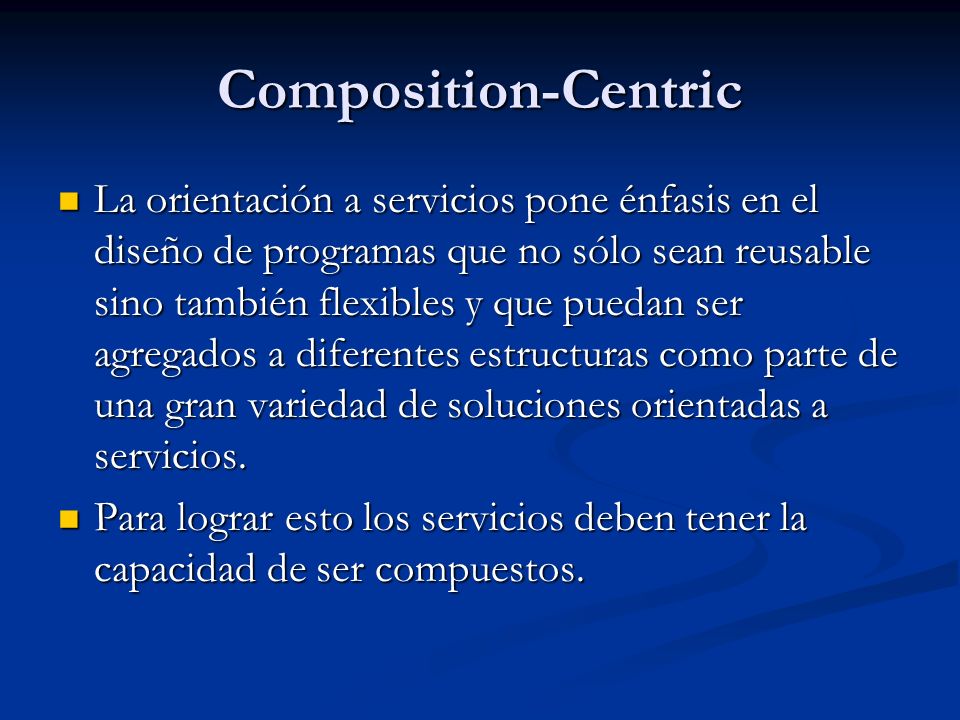 Composition-Centric

La orientación a servicios pone énfasis en el diseño de programas que no sólo sean reusable sino también flexibles y que puedan ser agregados a diferentes estructuras como parte de una gran variedad de soluciones orientadas a servicios.

Para lograr esto los servicios deben tener la capacidad de ser compuestos.